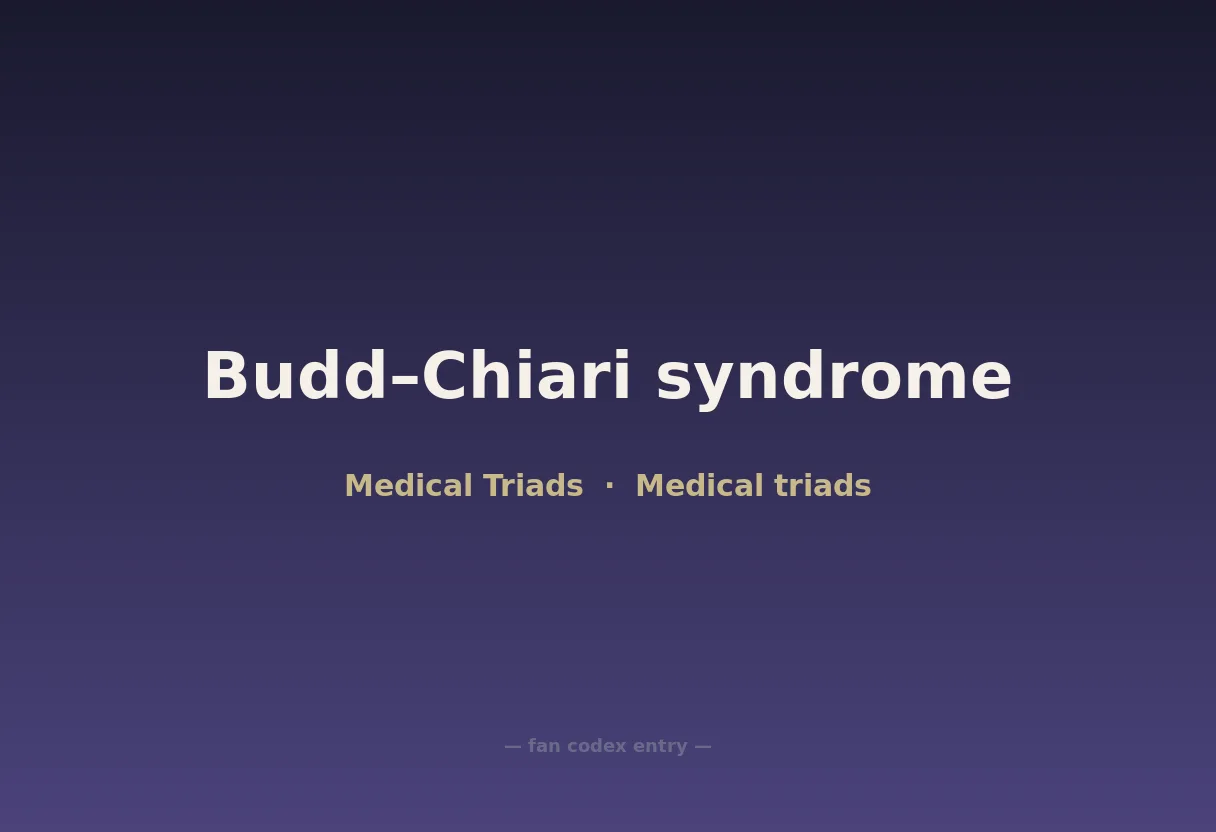 Budd–Chiari syndrome

Medical Triads · Medical triads

— fan codex entry —